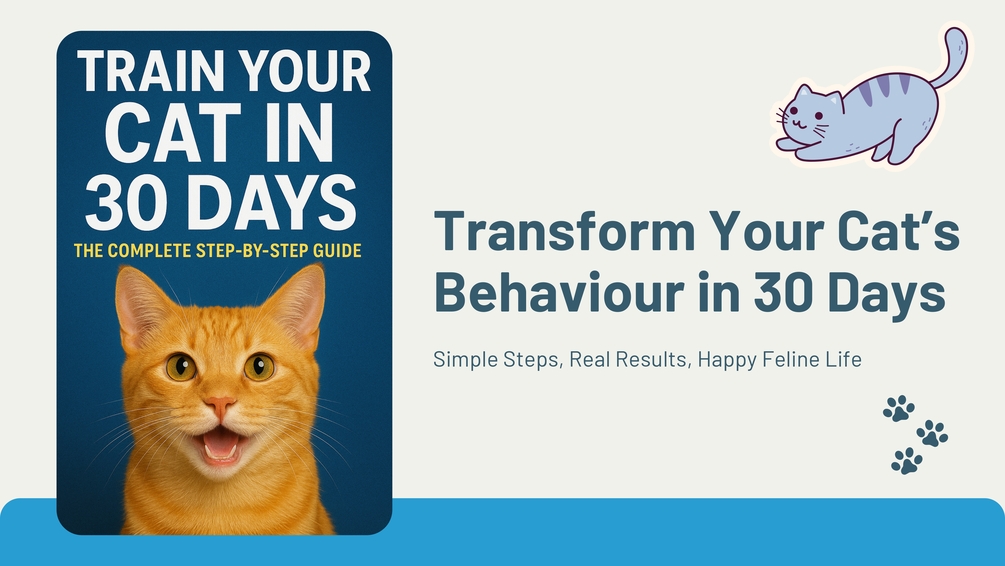 TRAIN YOUR CAT IN 30 DAYS

THE COMPLETE STEP-BY-STEP GUIDE

Transform Your Cat's Behaviour in 30 Days

Simple Steps, Real Results, Happy Feline Life